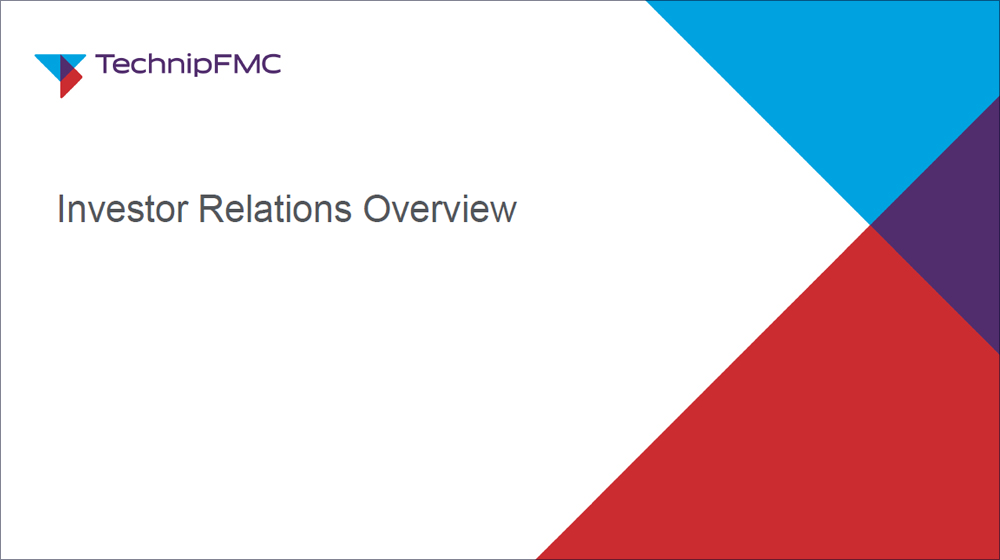 TechnipFMC

Investor Relations Overview